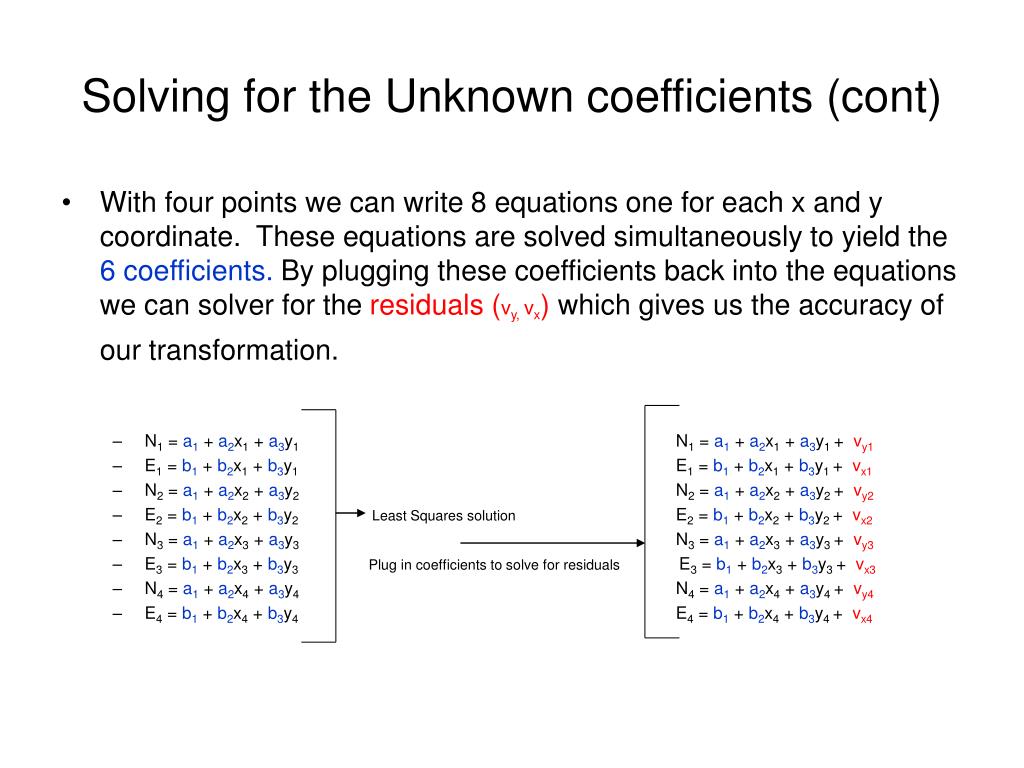 Solving for the Unknown coefficients (cont)

• With four points we can write 8 equations one for each x and y coordinate. These equations are solved simultaneously to yield the 6 coefficients. By plugging these coefficients back into the equations we can solver for the residuals ($v_{y,}$ $v_x$) which gives us the accuracy of our transformation.

– $N_1 = a_1 + a_2x_1 + a_3y_1$
– $E_1 = b_1 + b_2x_1 + b_3y_1$
– $N_2 = a_1 + a_2x_2 + a_3y_2$
– $E_2 = b_1 + b_2x_2 + b_3y_2$
– $N_3 = a_1 + a_2x_3 + a_3y_3$
– $E_3 = b_1 + b_2x_3 + b_3y_3$
– $N_4 = a_1 + a_2x_4 + a_3y_4$
– $E_4 = b_1 + b_2x_4 + b_3y_4$

Least Squares solution

Plug in coefficients to solve for residuals

$N_1 = a_1 + a_2x_1 + a_3y_1 + v_{y1}$
$E_1 = b_1 + b_2x_1 + b_3y_1 + v_{x1}$
$N_2 = a_1 + a_2x_2 + a_3y_2 + v_{y2}$
$E_2 = b_1 + b_2x_2 + b_3y_2 + v_{x2}$
$N_3 = a_1 + a_2x_3 + a_3y_3 + v_{y3}$
$E_3 = b_1 + b_2x_3 + b_3y_3 + v_{x3}$
$N_4 = a_1 + a_2x_4 + a_3y_4 + v_{y4}$
$E_4 = b_1 + b_2x_4 + b_3y_4 + v_{x4}$